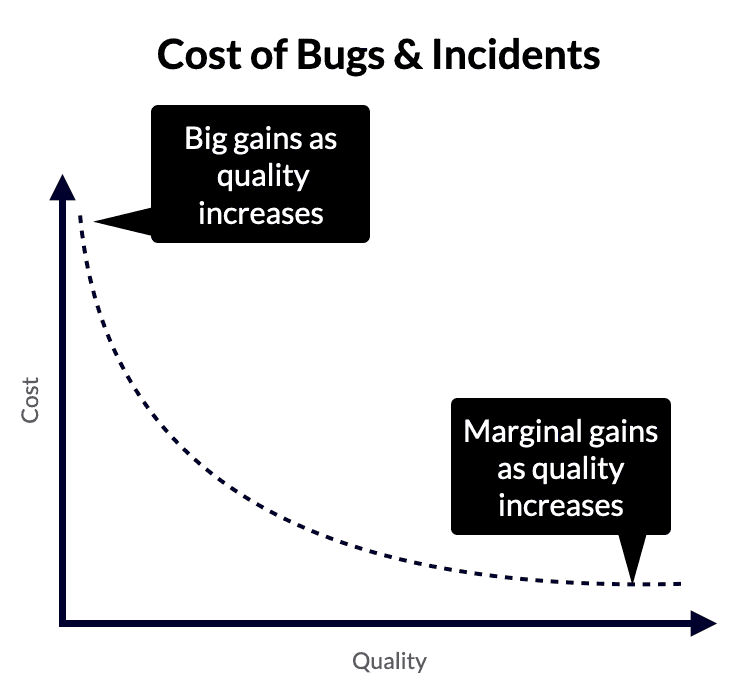 Cost of Bugs & Incidents

Big gains as quality increases

Cost

Marginal gains as quality increases

Quality